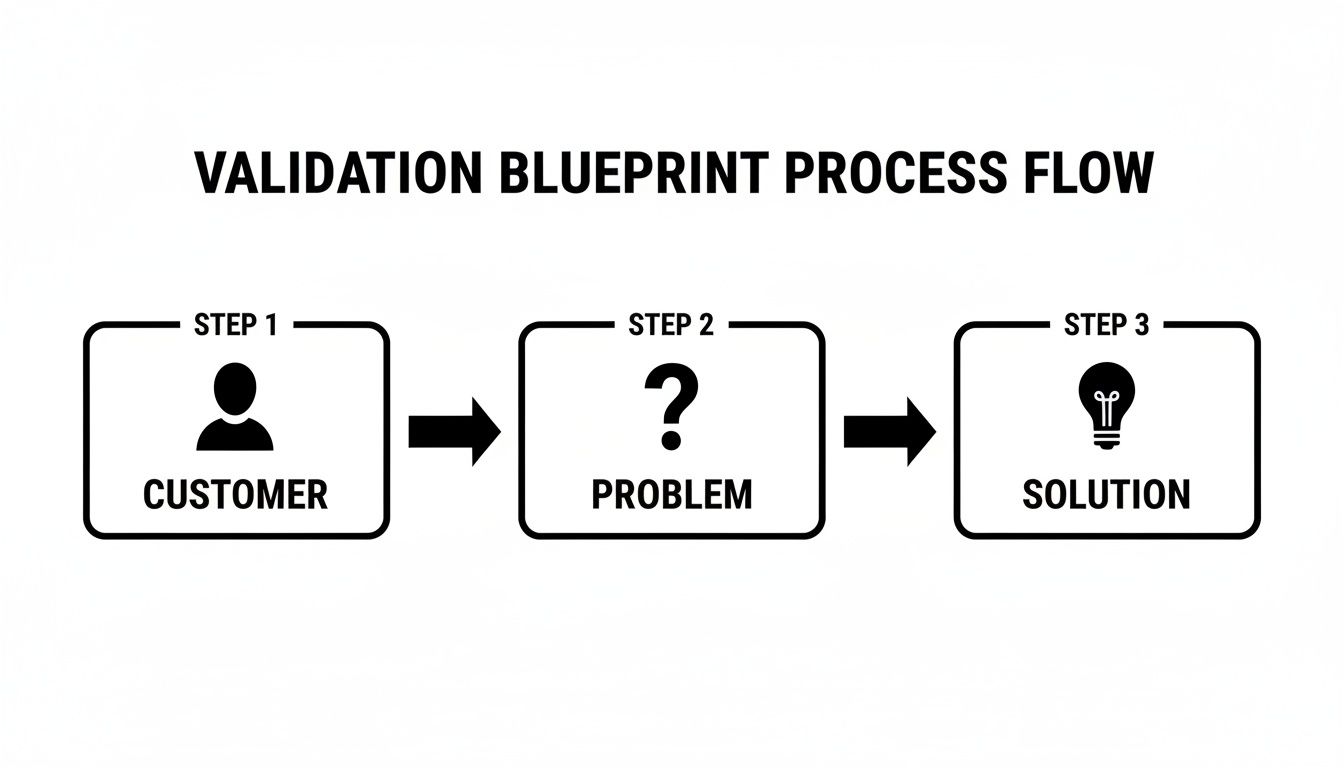 VALIDATION BLUEPRINT PROCESS FLOW

STEP 1

CUSTOMER

STEP 2

?

PROBLEM

STEP 3

SOLUTION